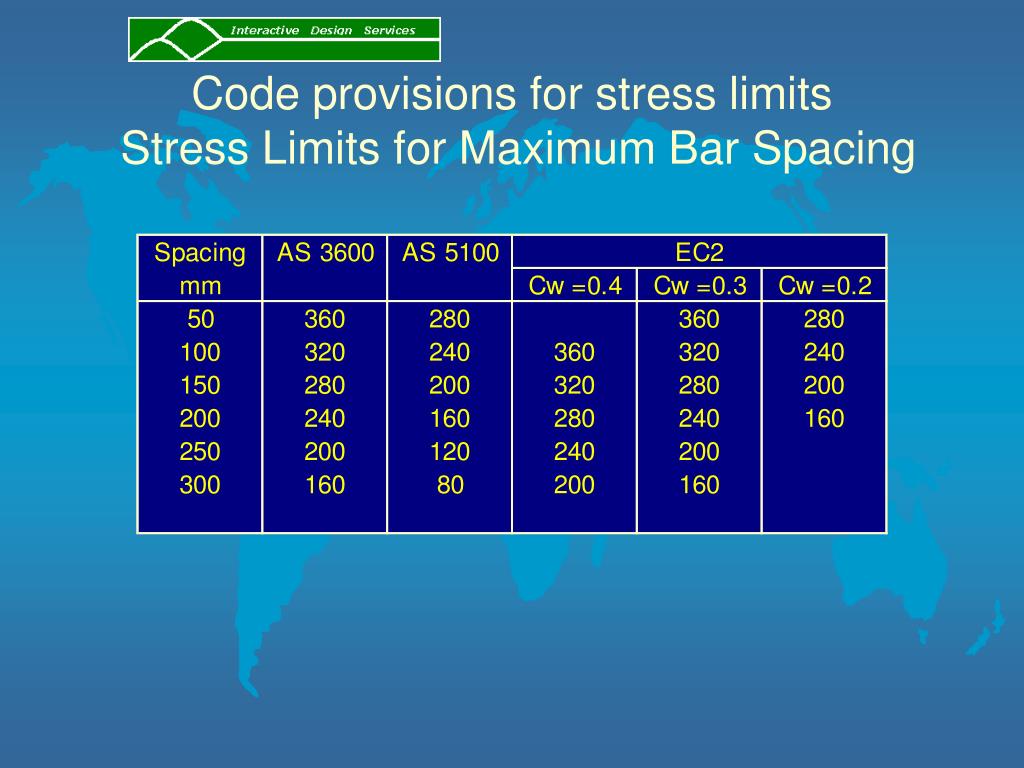 Interactive Design Services

Code provisions for stress limits
Stress Limits for Maximum Bar Spacing

| Spacing mm | AS 3600 | AS 5100 | EC2 Cw =0.4 | EC2 Cw =0.3 | EC2 Cw =0.2 |
|---|---|---|---|---|---|
| 50 | 360 | 280 | | 360 | 280 |
| 100 | 320 | 240 | 360 | 320 | 240 |
| 150 | 280 | 200 | 320 | 280 | 200 |
| 200 | 240 | 160 | 280 | 240 | 160 |
| 250 | 200 | 120 | 240 | 200 | |
| 300 | 160 | 80 | 200 | 160 | |